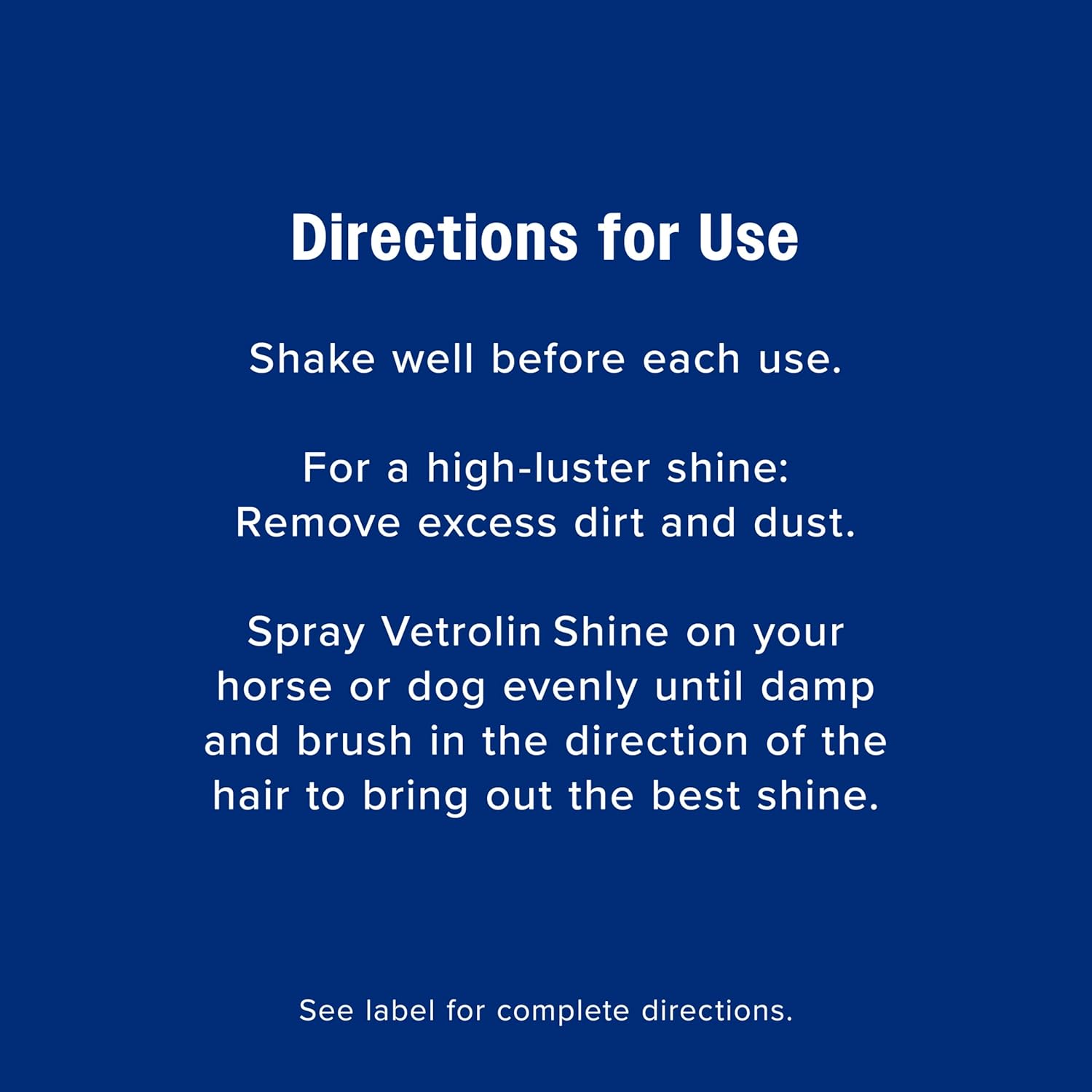 Directions for Use

Shake well before each use.

For a high-luster shine:
Remove excess dirt and dust.

Spray Vetrolin Shine on your horse or dog evenly until damp and brush in the direction of the hair to bring out the best shine.

See label for complete directions.